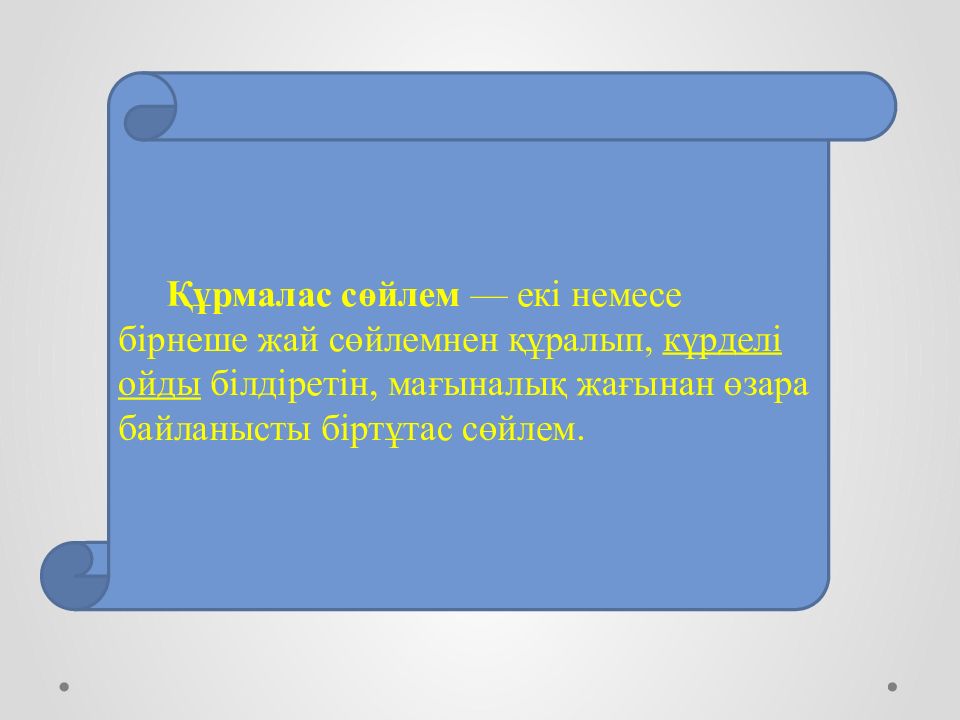 Құрмалас сөйлем — екі немесе бірнеше жай сөйлемнен құралып, күрделі ойды білдіретін, мағыналық жағынан өзара байланысты біртұтас сөйлем.